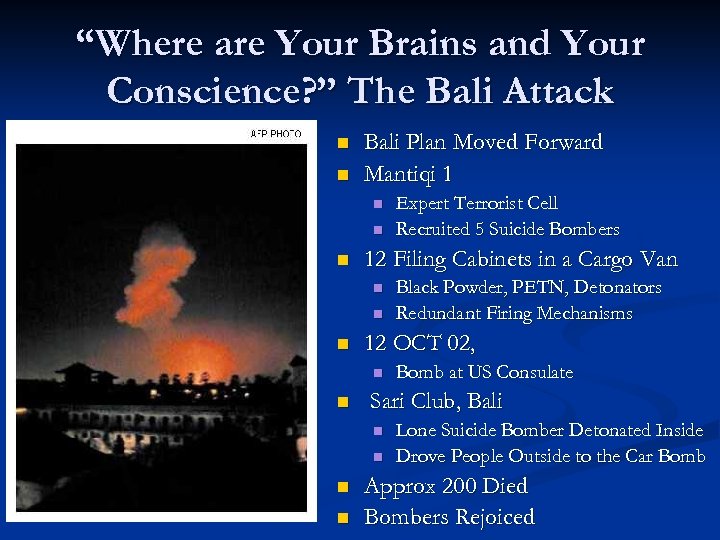 “Where are Your Brains and Your Conscience?” The Bali Attack

AFP PHOTO

- Bali Plan Moved Forward
- Mantiqi 1
  - Expert Terrorist Cell
  - Recruited 5 Suicide Bombers
- 12 Filing Cabinets in a Cargo Van
  - Black Powder, PETN, Detonators
  - Redundant Firing Mechanisms
- 12 OCT 02,
  - Bomb at US Consulate
- Sari Club, Bali
  - Lone Suicide Bomber Detonated Inside
  - Drove People Outside to the Car Bomb
- Approx 200 Died
- Bombers Rejoiced